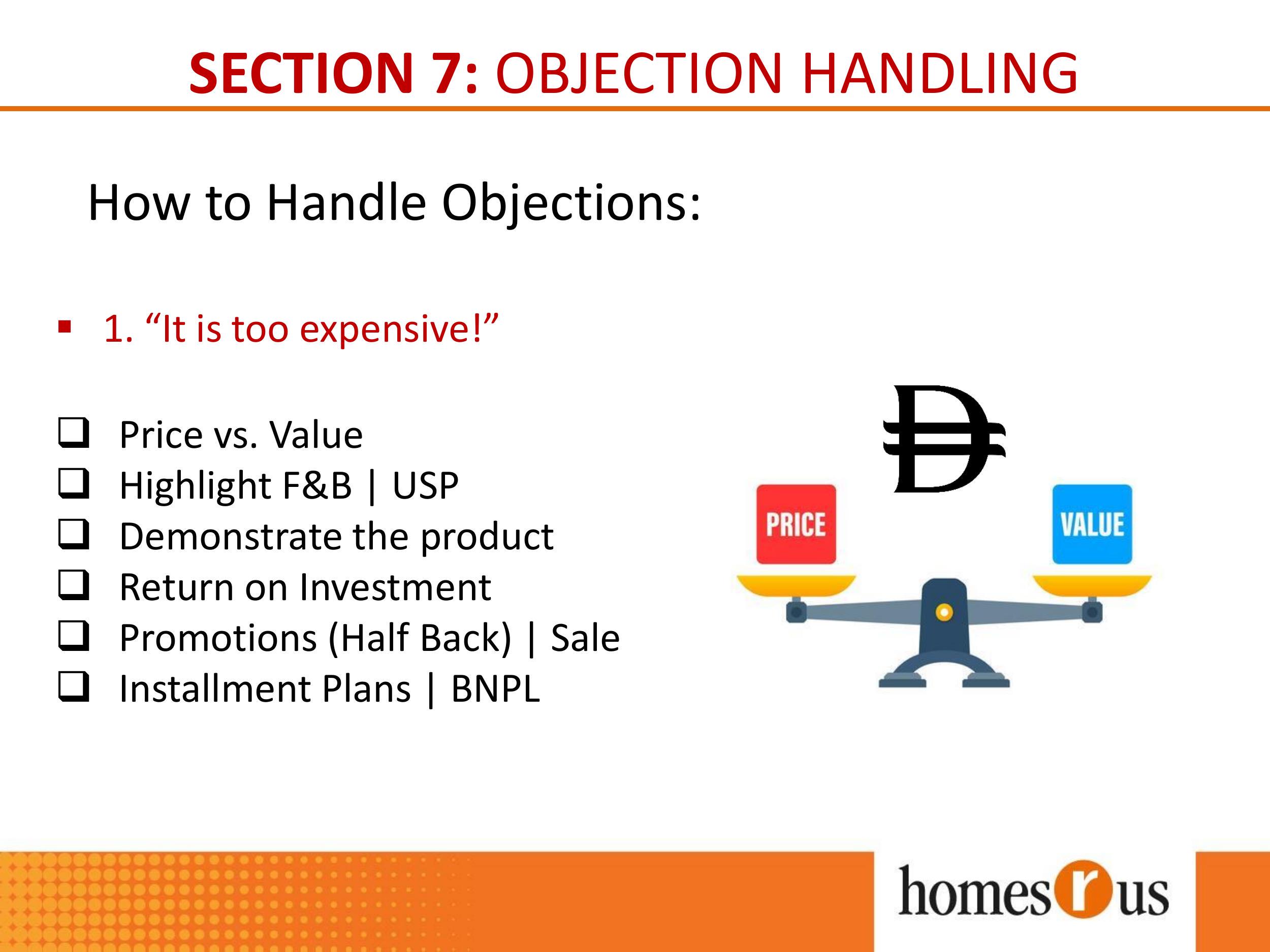 SECTION 7: OBJECTION HANDLING

How to Handle Objections:

▪ 1. “It is too expensive!”

❑ Price vs. Value
❑ Highlight F&B | USP
❑ Demonstrate the product
❑ Return on Investment
❑ Promotions (Half Back) | Sale
❑ Installment Plans | BNPL

PRICE

VALUE

homes r us